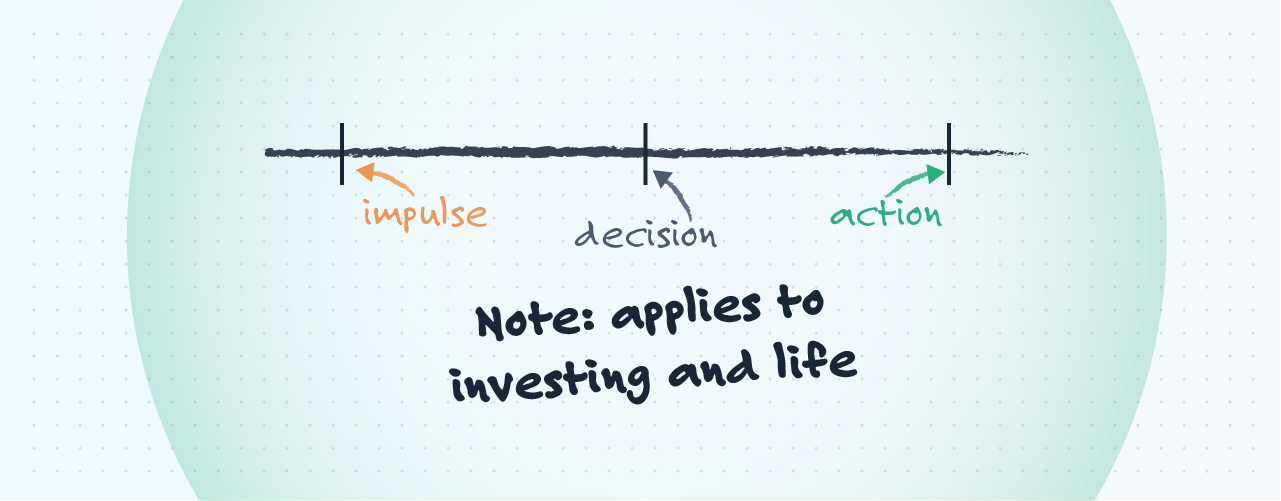 impulse
decision
action

Note: applies to investing and life